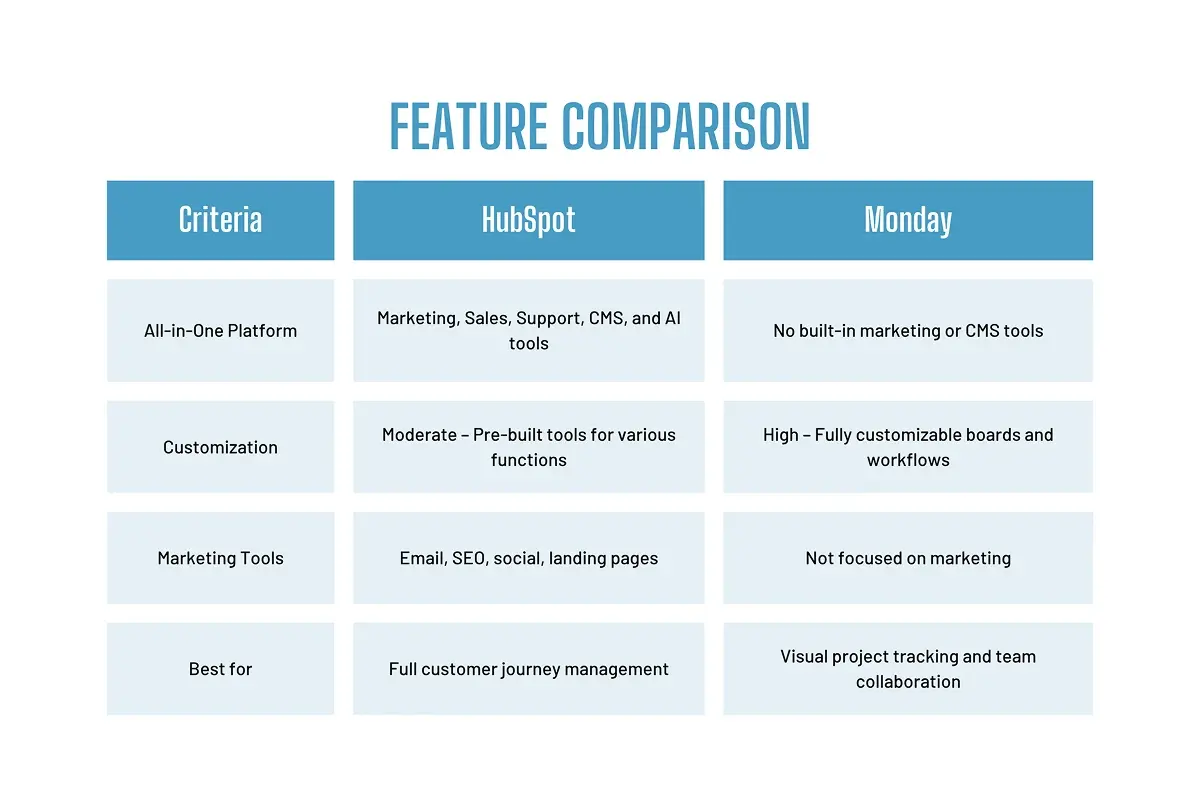 FEATURE COMPARISON

| Criteria | HubSpot | Monday |
|---|---|---|
| All-in-One Platform | Marketing, Sales, Support, CMS, and AI tools | No built-in marketing or CMS tools |
| Customization | Moderate – Pre-built tools for various functions | High – Fully customizable boards and workflows |
| Marketing Tools | Email, SEO, social, landing pages | Not focused on marketing |
| Best for | Full customer journey management | Visual project tracking and team collaboration |